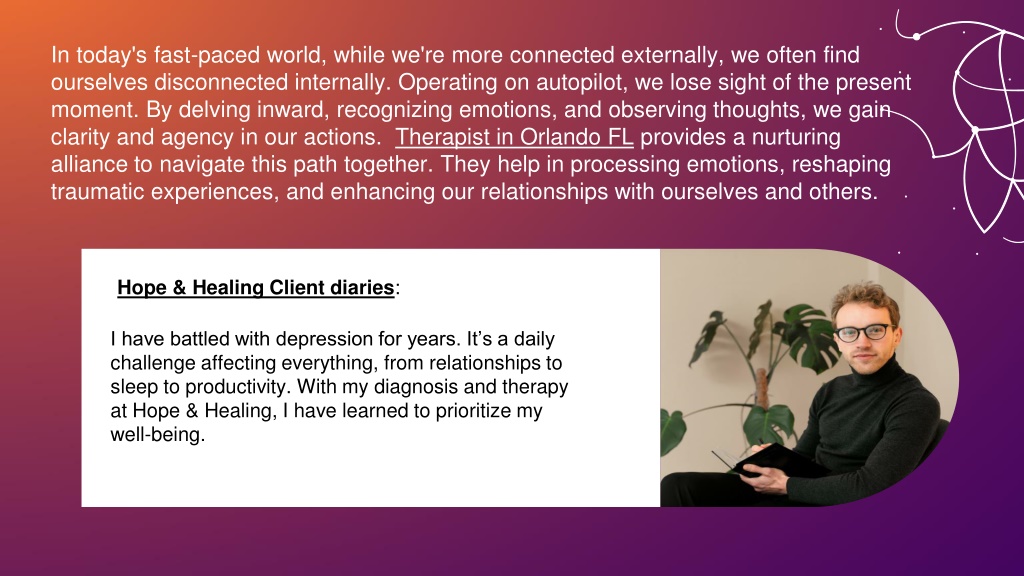 In today's fast-paced world, while we're more connected externally, we often find ourselves disconnected internally. Operating on autopilot, we lose sight of the present moment. By delving inward, recognizing emotions, and observing thoughts, we gain clarity and agency in our actions. Therapist in Orlando FL provides a nurturing alliance to navigate this path together. They help in processing emotions, reshaping traumatic experiences, and enhancing our relationships with ourselves and others.

Hope & Healing Client diaries:

I have battled with depression for years. It's a daily challenge affecting everything, from relationships to sleep to productivity. With my diagnosis and therapy at Hope & Healing, I have learned to prioritize my well-being.